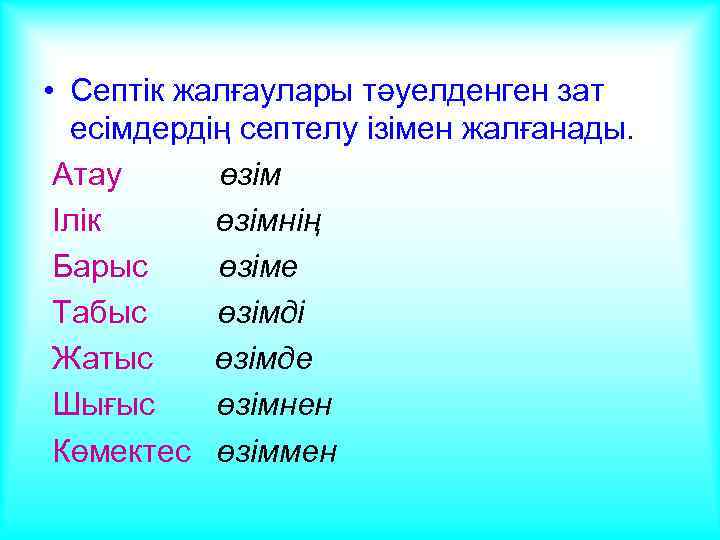 • Септік жалғаулары тәуелденген зат есімдердің септелу ізімен жалғанады.

Атау өзім
Ілік өзімнің
Барыс өзіме
Табыс өзімді
Жатыс өзімде
Шығыс өзімнен
Көмектес өзіммен